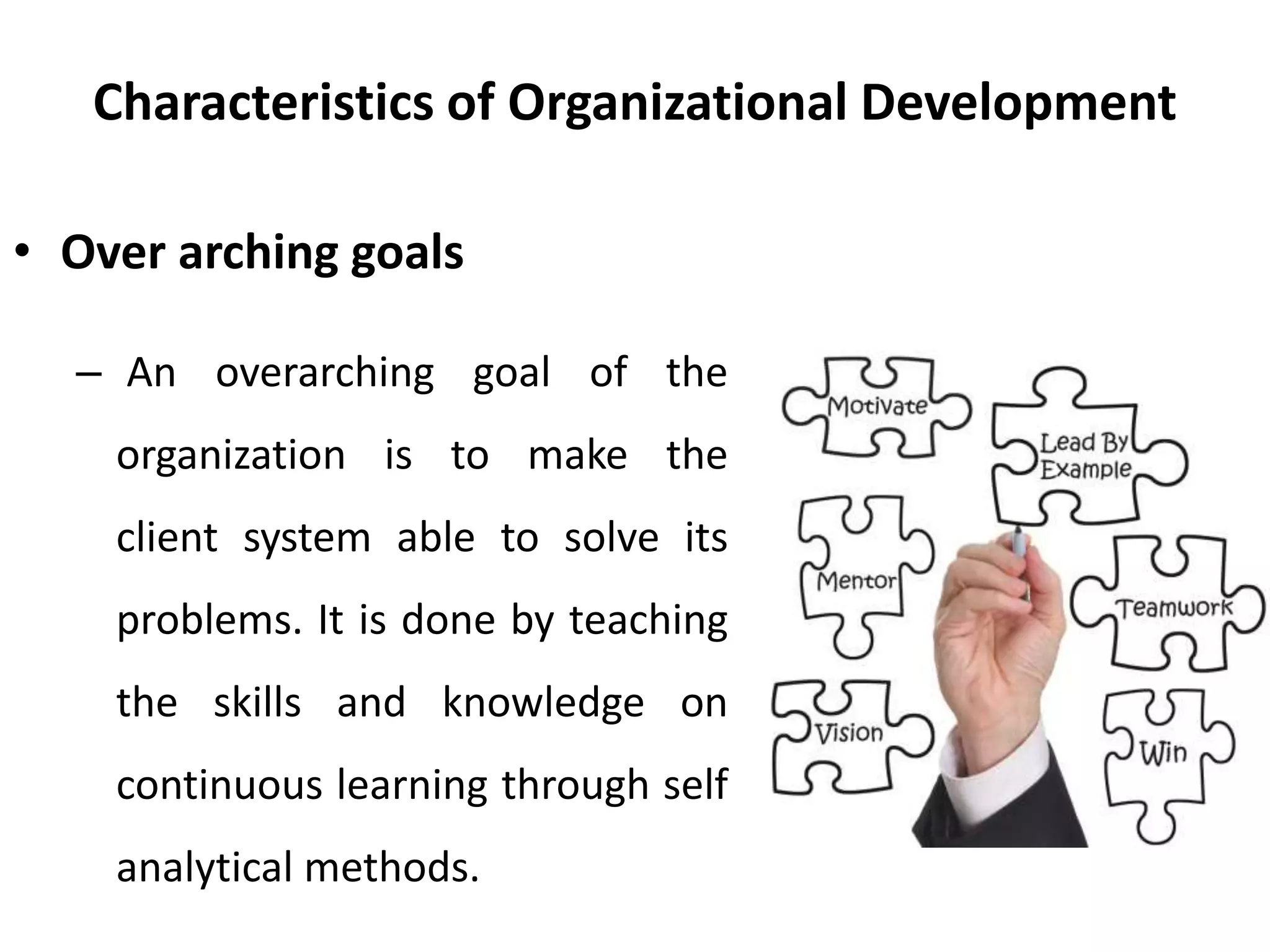 Characteristics of Organizational Development

• Over arching goals

– An overarching goal of the organization is to make the client system able to solve its problems. It is done by teaching the skills and knowledge on continuous learning through self analytical methods.

Motivate

Lead By Example

Mentor

Teamwork

Vision

Win